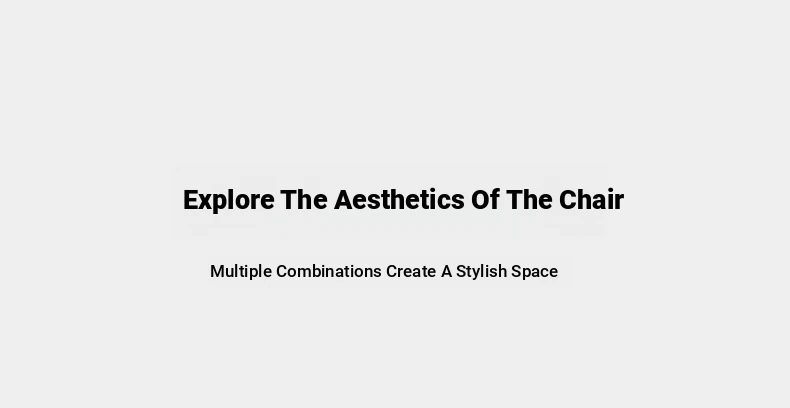 Explore The Aesthetics Of The Chair

Multiple Combinations Create A Stylish Space